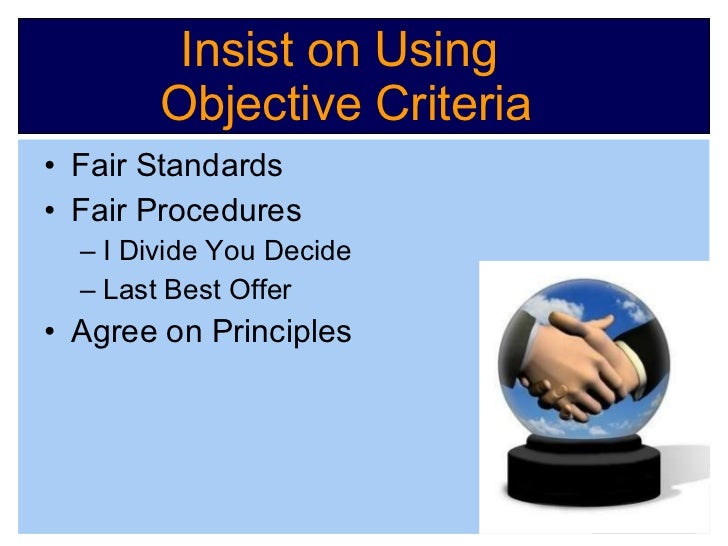 Insist on Using Objective Criteria

• Fair Standards
• Fair Procedures
– I Divide You Decide
– Last Best Offer
• Agree on Principles